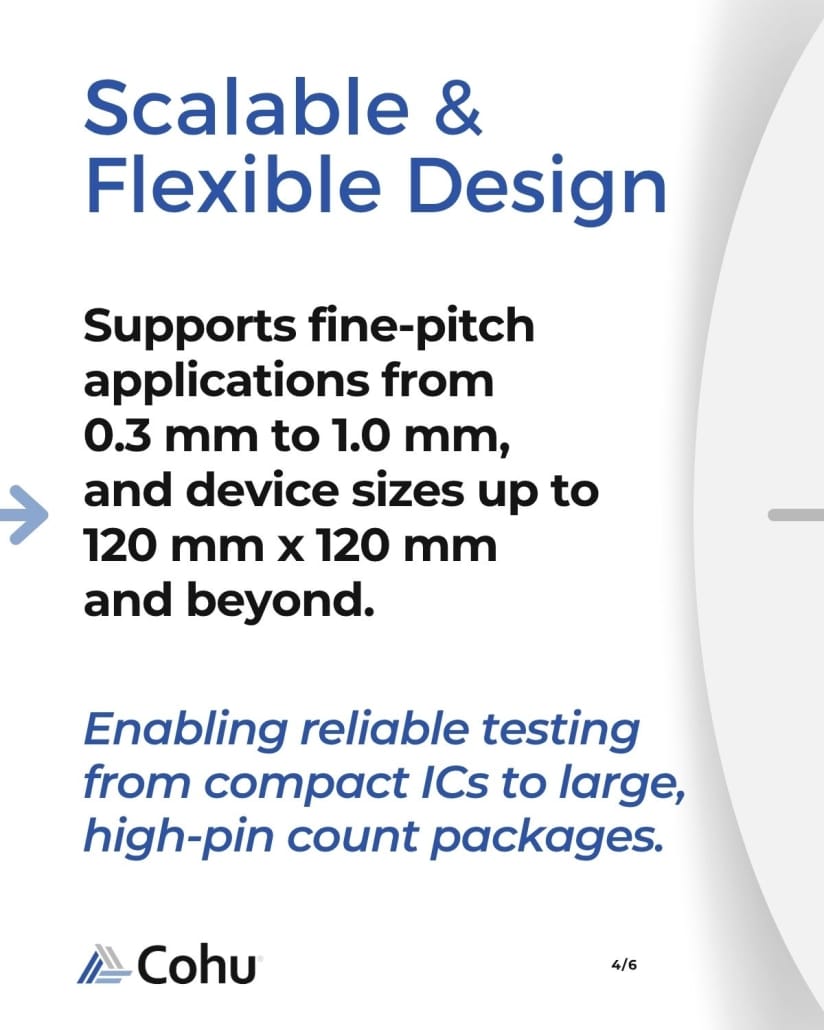 Scalable & Flexible Design

Supports fine-pitch applications from 0.3 mm to 1.0 mm, and device sizes up to 120 mm x 120 mm and beyond.

Enabling reliable testing from compact ICs to large, high-pin count packages.

Cohu

4/6